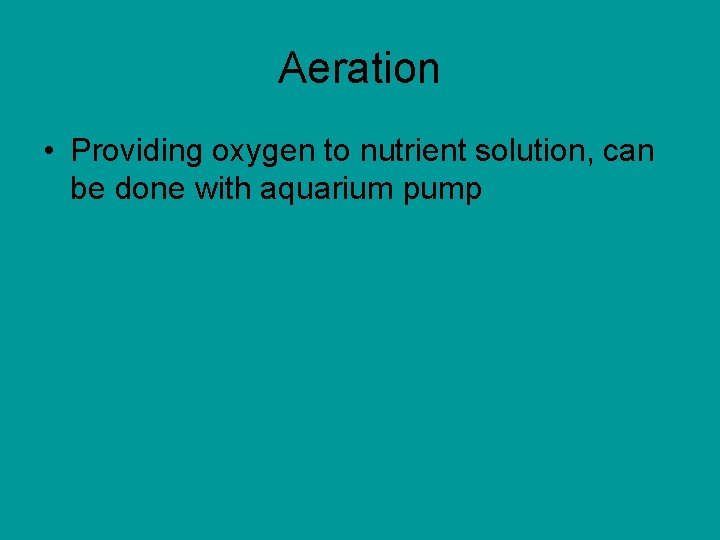 Aeration

• Providing oxygen to nutrient solution, can be done with aquarium pump